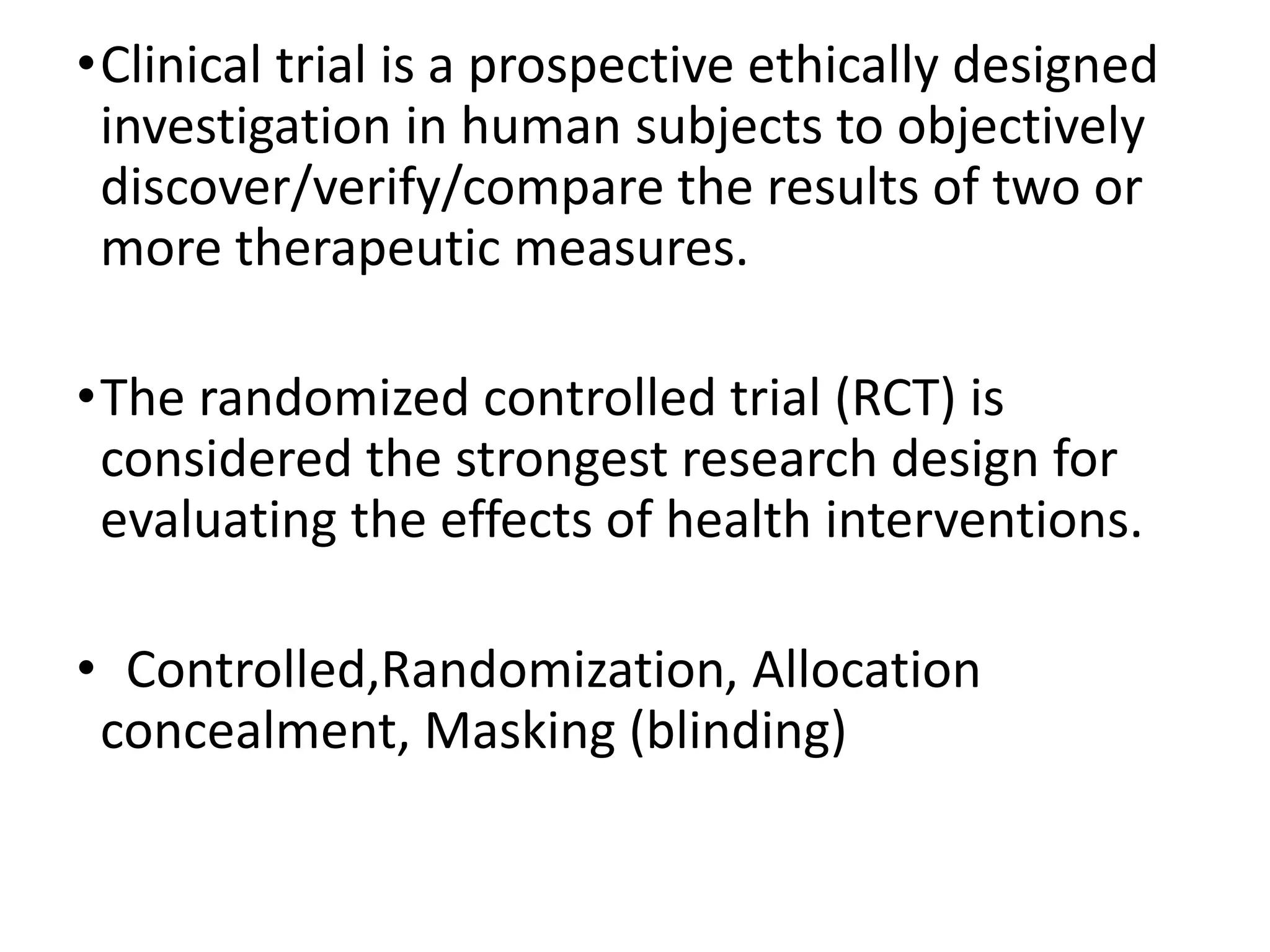 • Clinical trial is a prospective ethically designed investigation in human subjects to objectively discover/verify/compare the results of two or more therapeutic measures.

• The randomized controlled trial (RCT) is considered the strongest research design for evaluating the effects of health interventions.

• Controlled,Randomization, Allocation concealment, Masking (blinding)